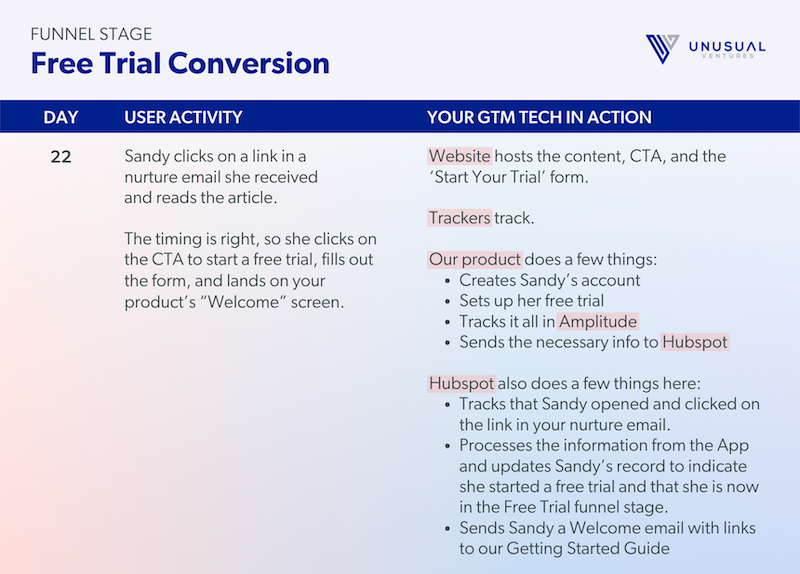 FUNNEL STAGE
Free Trial Conversion

UNUSUAL VENTURES

| DAY | USER ACTIVITY | YOUR GTM TECH IN ACTION |
|---|---|---|
| 22 | Sandy clicks on a link in a nurture email she received and reads the article. The timing is right, so she clicks on the CTA to start a free trial, fills out the form, and lands on your product's "Welcome" screen. | Website hosts the content, CTA, and the 'Start Your Trial' form. Trackers track. Our product does a few things: • Creates Sandy's account • Sets up her free trial • Tracks it all in Amplitude • Sends the necessary info to Hubspot Hubspot also does a few things here: • Tracks that Sandy opened and clicked on the link in your nurture email. • Processes the information from the App and updates Sandy's record to indicate she started a free trial and that she is now in the Free Trial funnel stage. • Sends Sandy a Welcome email with links to our Getting Started Guide |